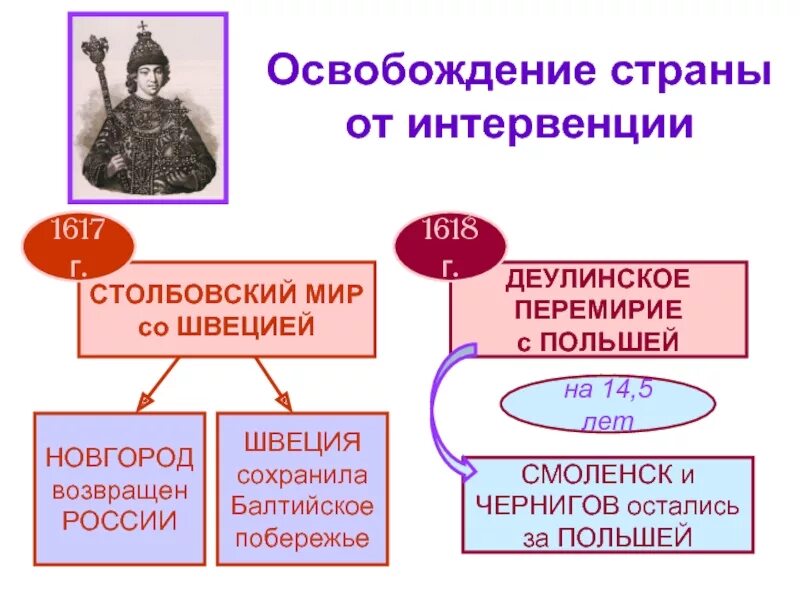 Освобождение страны от интервенции

1617 г.

СТОЛБОВСКИЙ МИР со ШВЕЦИЕЙ

НОВГОРОД возвращен РОССИИ

ШВЕЦИЯ сохранила Балтийское побережье

1618 г.

ДЕУЛИНСКОЕ ПЕРЕМИРИЕ с ПОЛЬШЕЙ

на 14,5 лет

СМОЛЕНСК и ЧЕРНИГОВ остались за ПОЛЬШЕЙ